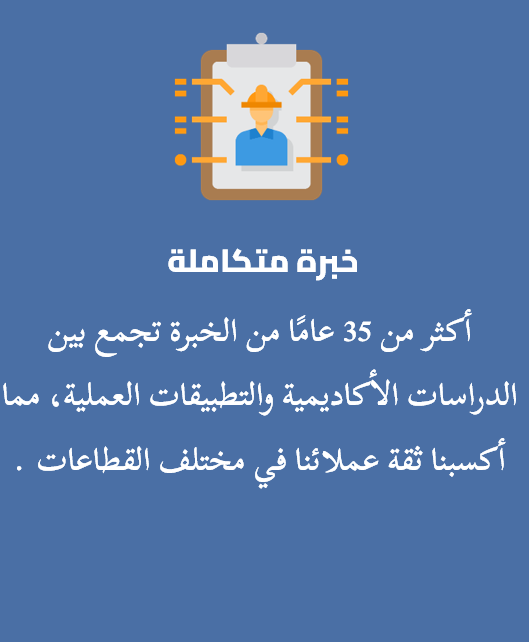 خبرة متكاملة

أكثر من 35 عامًا من الخبرة تجمع بين الدراسات الأكاديمية والتطبيقات العملية، مما أكسبنا ثقة عملائنا في مختلف القطاعات .